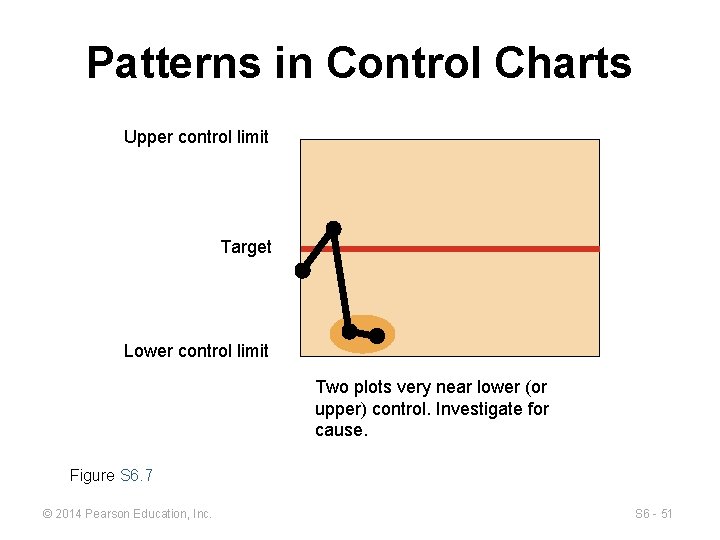 Patterns in Control Charts

Upper control limit

Target

Lower control limit

Two plots very near lower (or upper) control. Investigate for cause.

Figure S6.7

© 2014 Pearson Education, Inc.

S6 - 51